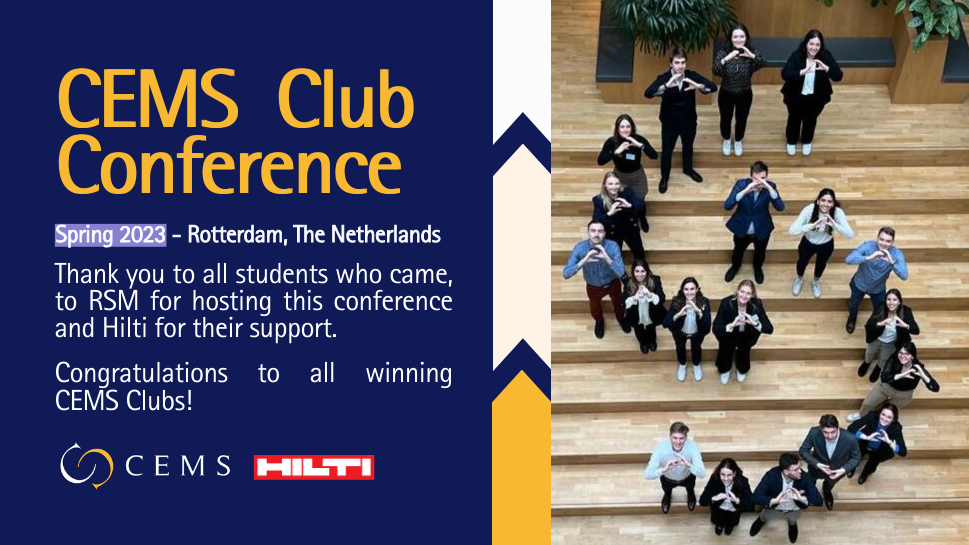 CEMS Club Conference

Spring 2023 - Rotterdam, The Netherlands

Thank you to all students who came, to RSM for hosting this conference and Hilti for their support.

Congratulations to all winning CEMS Clubs!

CEMS

HILTI